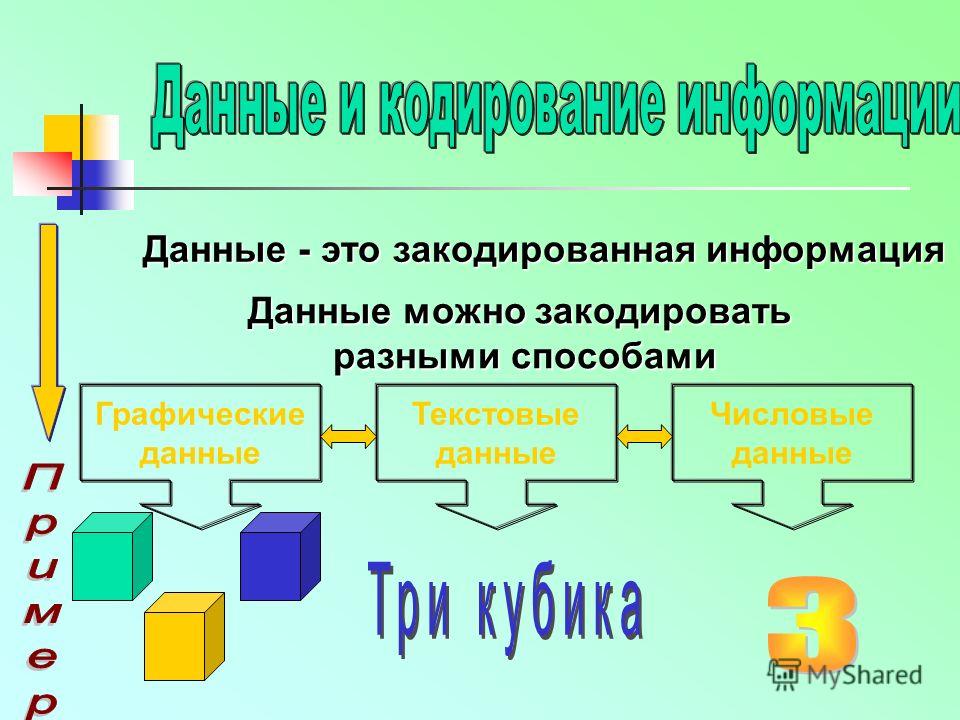 Данные и кодирование информации

Данные - это закодированная информация

Данные можно закодировать разными способами

Графические данные

Текстовые данные

Числовые данные

Пример

Три кубика

3

MyShared